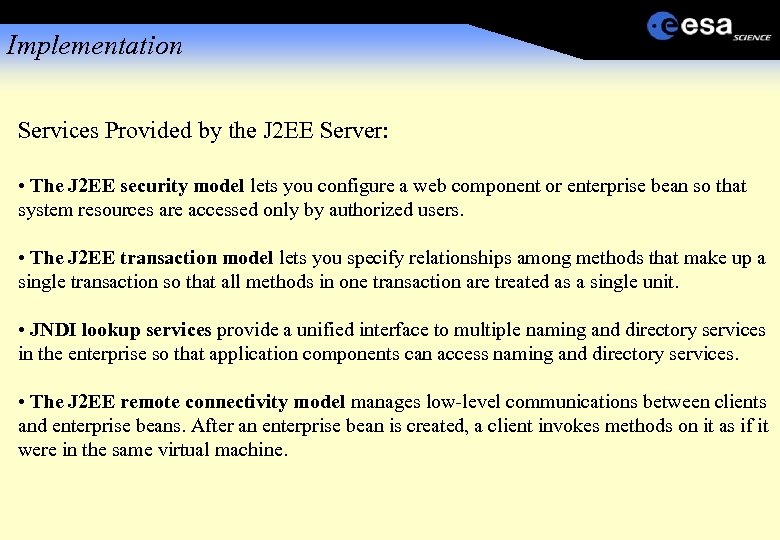 Implementation

esa SCIENCE

Services Provided by the J2EE Server:

• The J2EE security model lets you configure a web component or enterprise bean so that system resources are accessed only by authorized users.

• The J2EE transaction model lets you specify relationships among methods that make up a single transaction so that all methods in one transaction are treated as a single unit.

• JNDI lookup services provide a unified interface to multiple naming and directory services in the enterprise so that application components can access naming and directory services.

• The J2EE remote connectivity model manages low-level communications between clients and enterprise beans. After an enterprise bean is created, a client invokes methods on it as if it were in the same virtual machine.